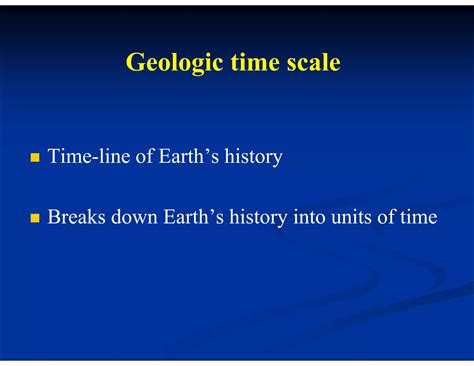 Geologic time scale

- Time-line of Earth’s history

- Breaks down Earth’s history into units of time